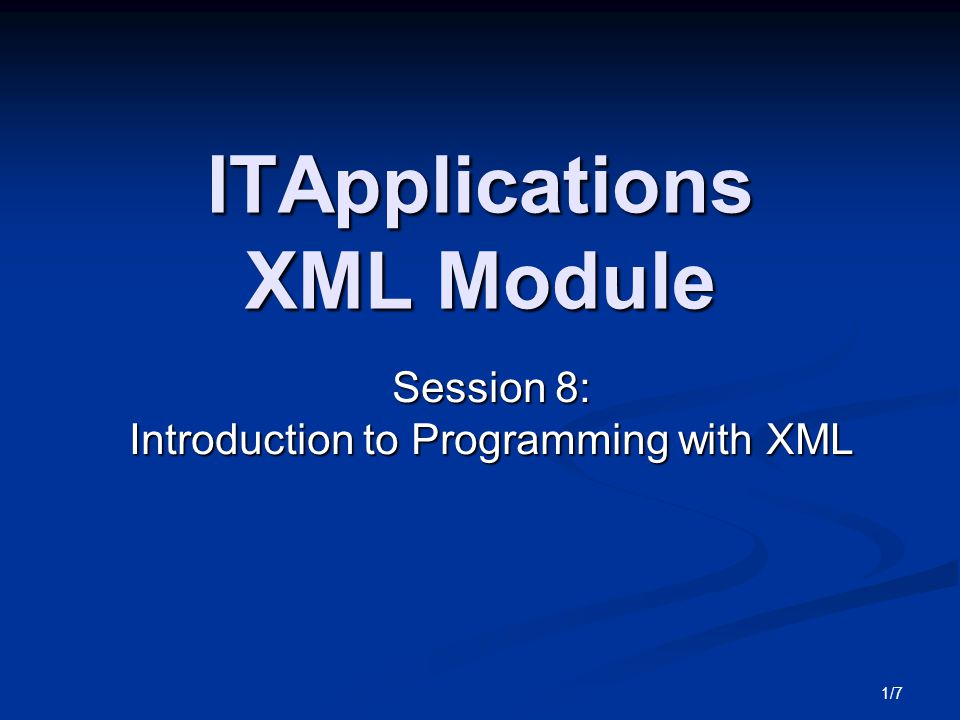 ITApplications
XML Module

Session 8:
Introduction to Programming with XML

1/7